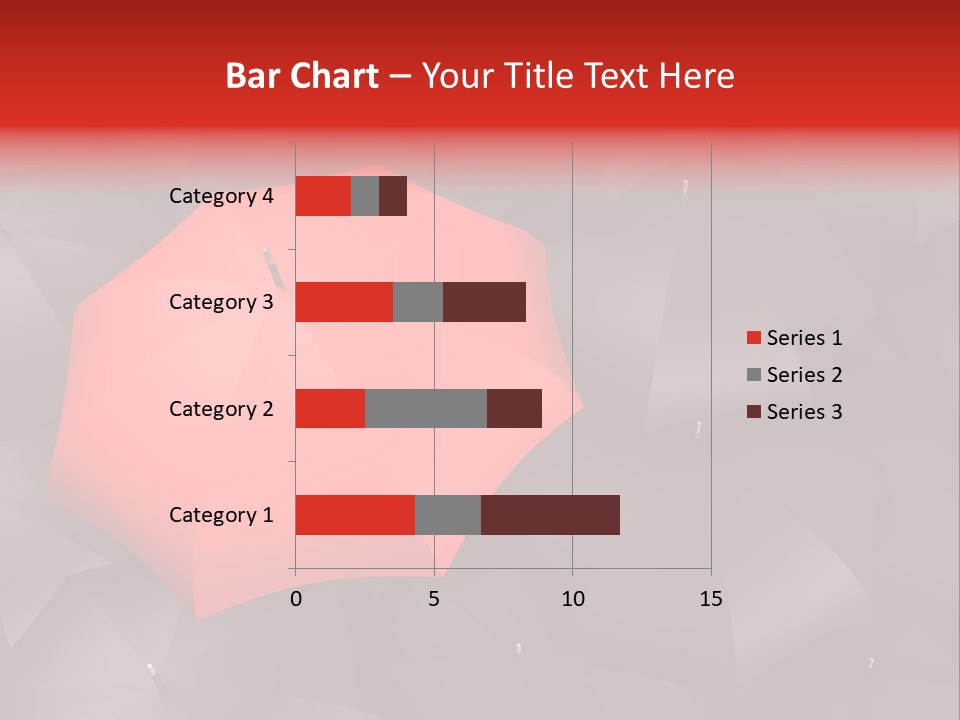 Bar Chart – Your Title Text Here

Category 4
Category 3
Category 2
Category 1

0
5
10
15

Series 1
Series 2
Series 3